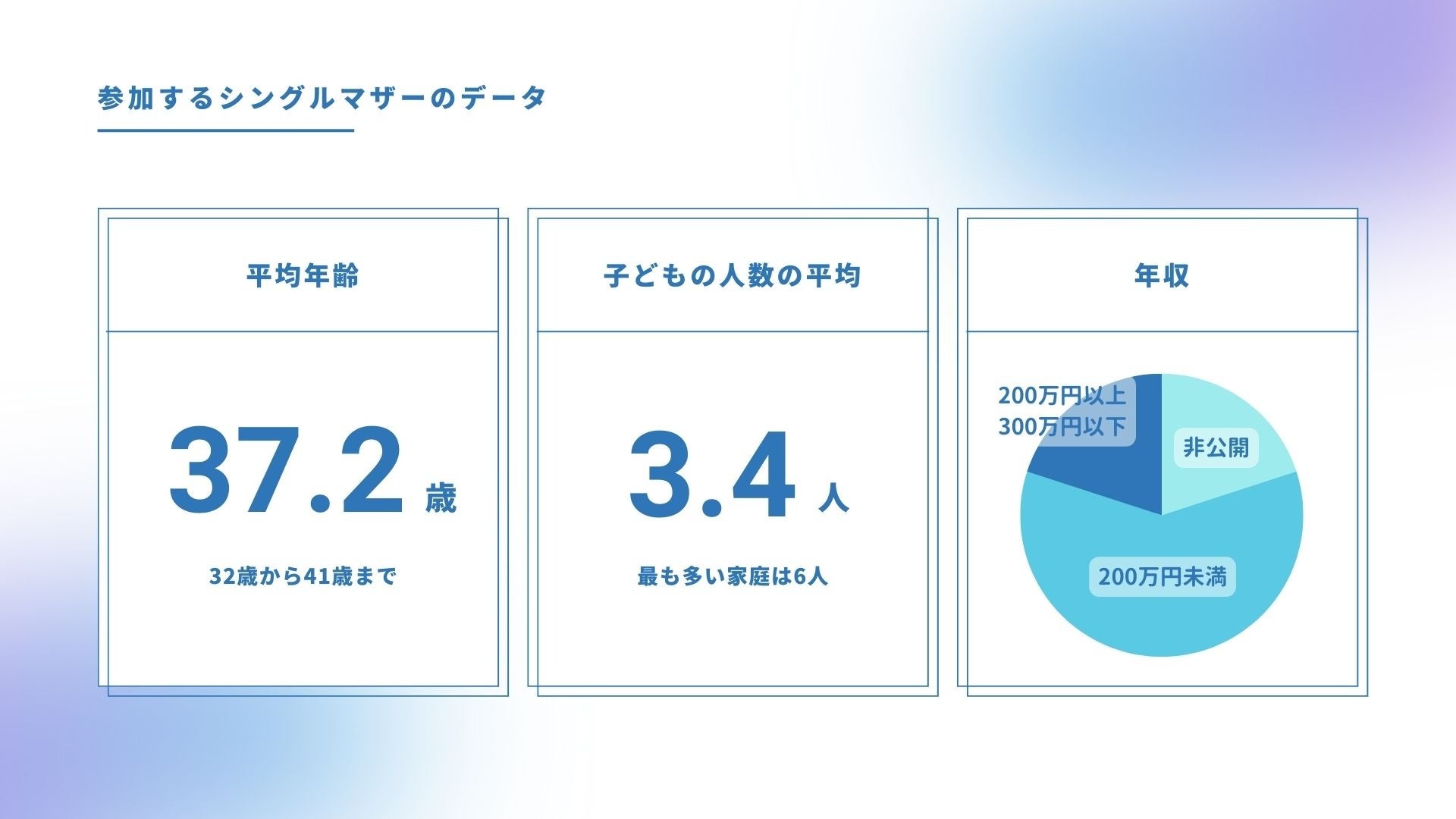 参加するシングルマザーのデータ

平均年齢

37.2 歳

32歳から41歳まで

子どもの人数の平均

3.4 人

最も多い家庭は6人

年収

200万円以上
300万円以下

非公開

200万円未満